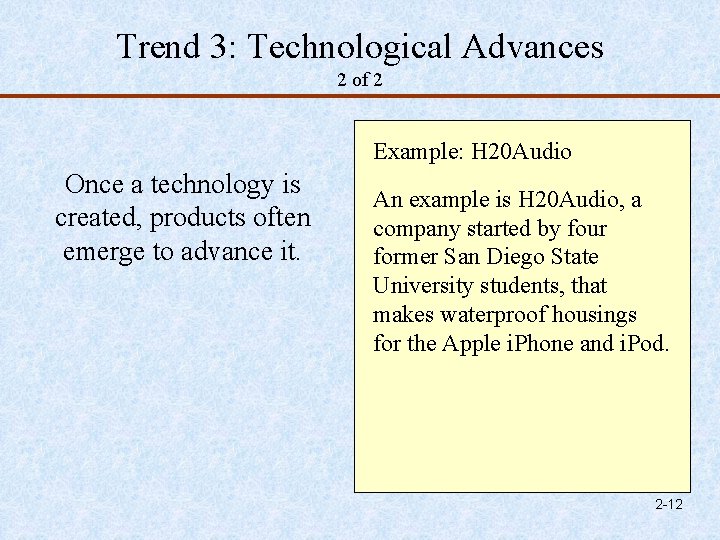 Trend 3: Technological Advances
2 of 2

Once a technology is created, products often emerge to advance it.

Example: H20Audio

An example is H20Audio, a company started by four former San Diego State University students, that makes waterproof housings for the Apple iPhone and iPod.

2-12